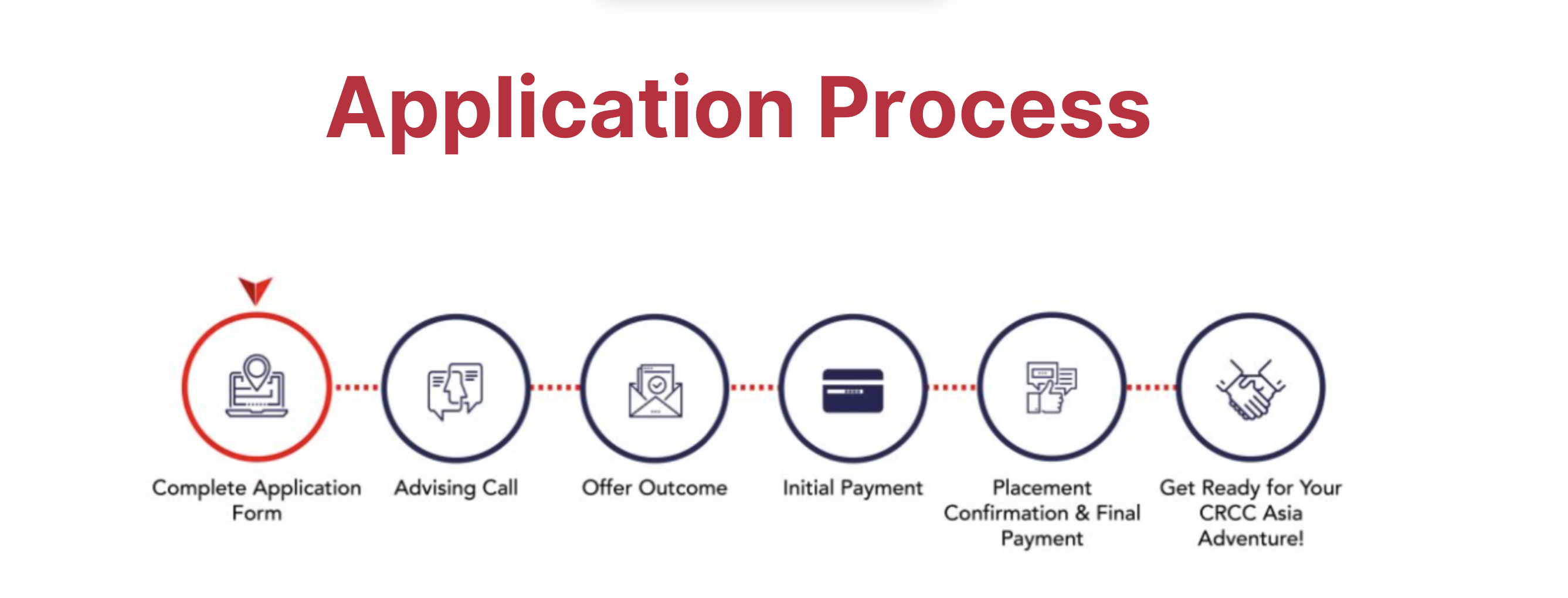 Application Process

Complete Application Form

Advising Call

Offer Outcome

Initial Payment

Placement Confirmation & Final Payment

Get Ready for Your CRCC Asia Adventure!